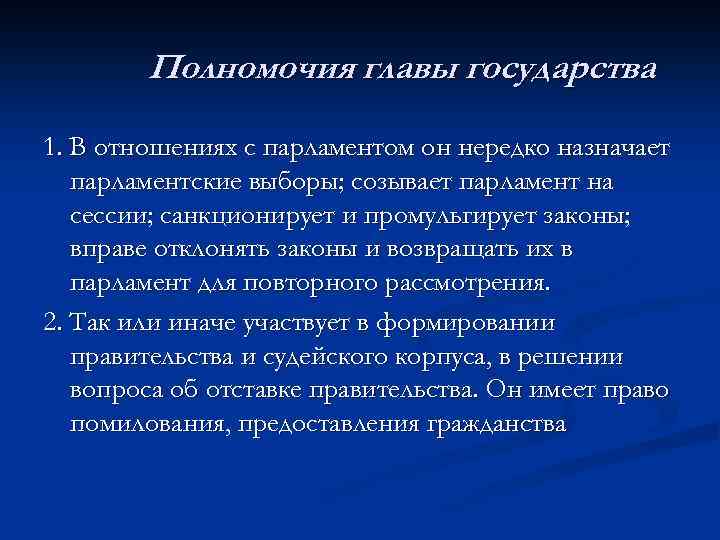 Полномочия главы государства

1. В отношениях с парламентом он нередко назначает парламентские выборы; созывает парламент на сессии; санкционирует и промульгирует законы; вправе отклонять законы и возвращать их в парламент для повторного рассмотрения.

2. Так или иначе участвует в формировании правительства и судейского корпуса, в решении вопроса об отставке правительства. Он имеет право помилования, предоставления гражданства